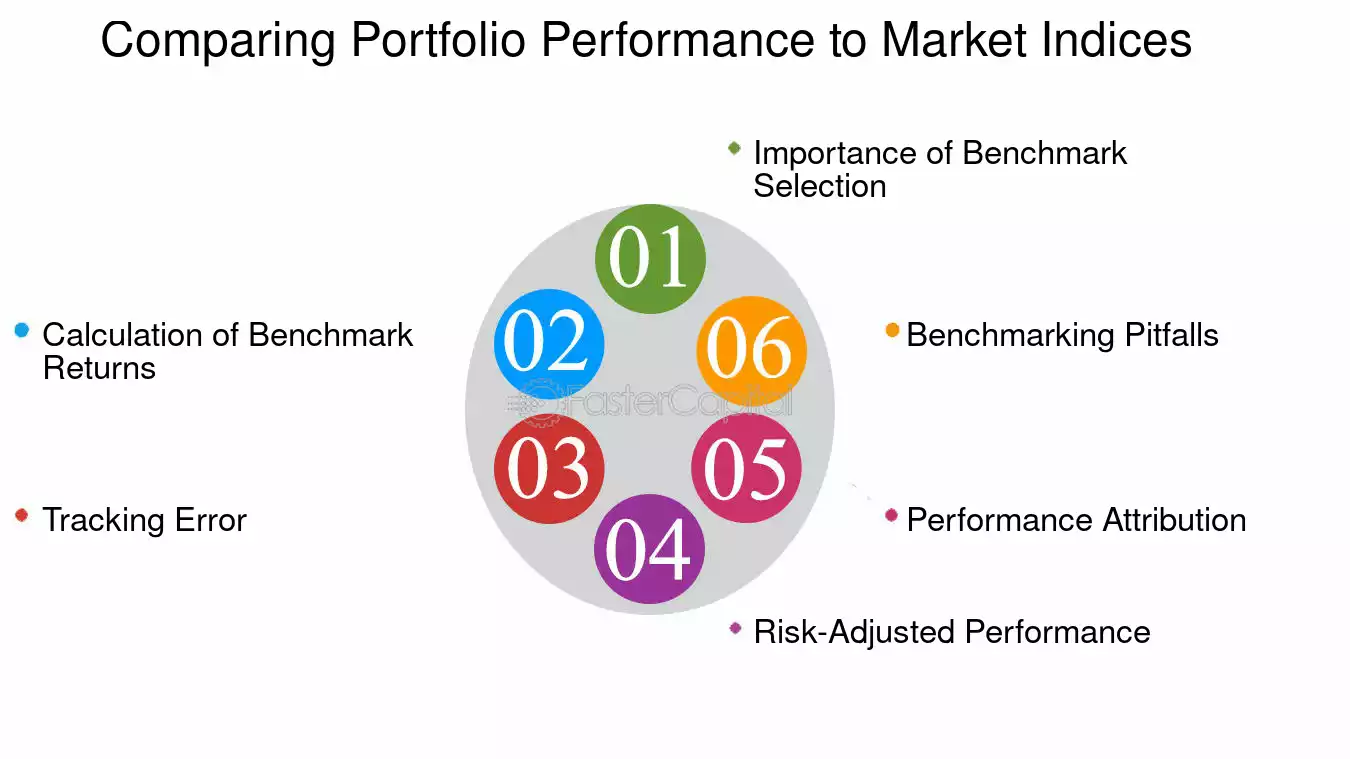 Comparing Portfolio Performance to Market Indices

01
Importance of Benchmark Selection

02
Calculation of Benchmark Returns

03
Tracking Error

04
Risk-Adjusted Performance

05
Performance Attribution

06
Benchmarking Pitfalls

FasterCapital